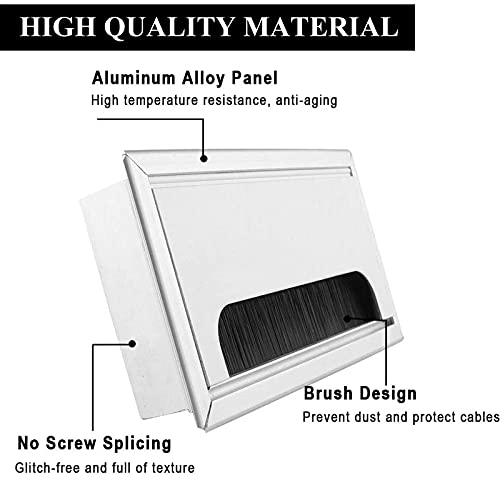 HIGH QUALITY MATERIAL

Aluminum Alloy Panel
High temperature resistance, anti-aging

Brush Design
Prevent dust and protect cables

No Screw Splicing
Glitch-free and full of texture